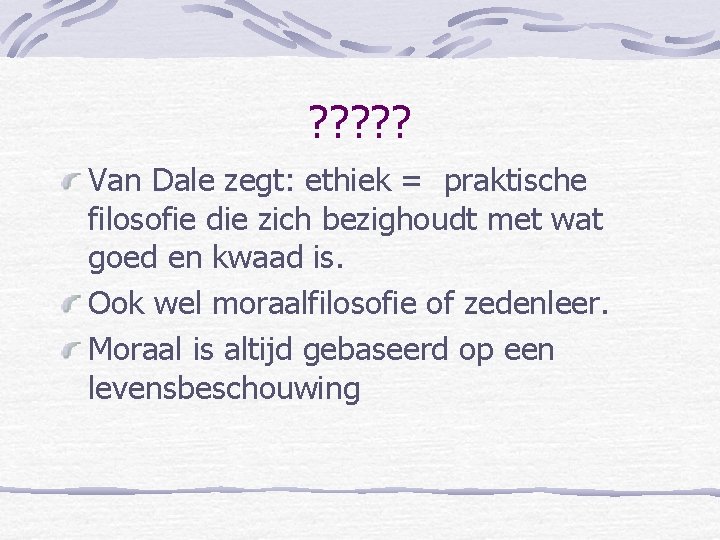 ?????

Van Dale zegt: ethiek = praktische filosofie die zich bezighoudt met wat goed en kwaad is.

Ook wel moraalfilosofie of zedenleer.

Moraal is altijd gebaseerd op een levensbeschouwing